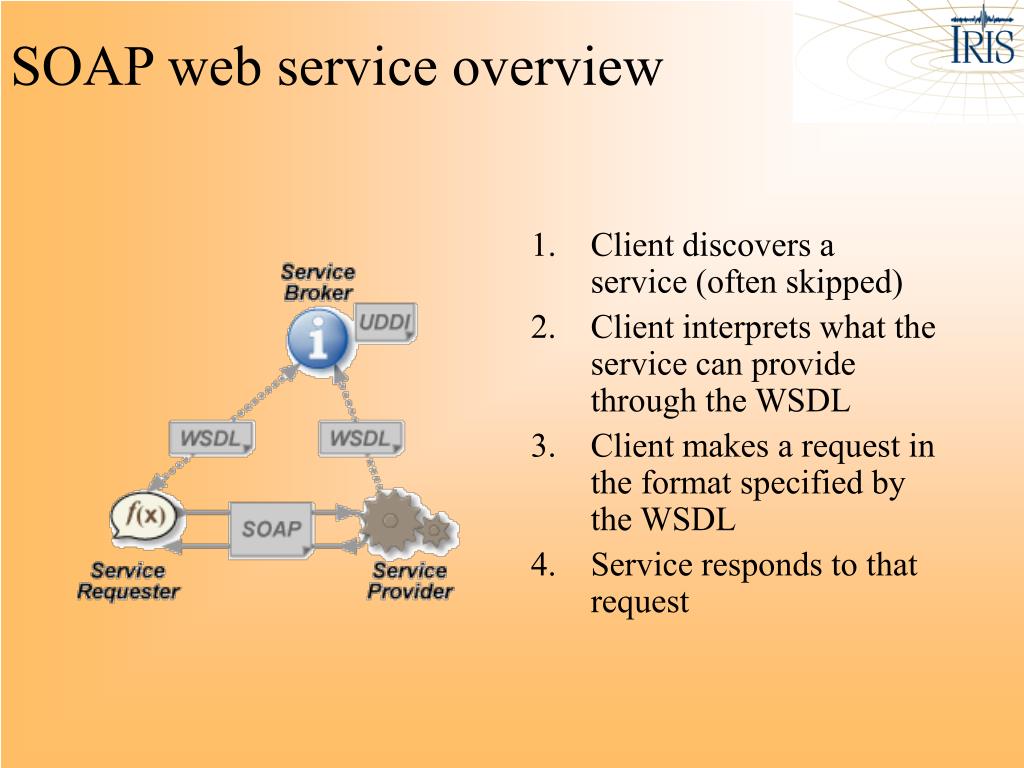 SOAP web service overview

IRIS

Service Broker

UDDI

WSDL

WSDL

$f(x)$

SOAP

Service Requester

Service Provider

1. Client discovers a service (often skipped)
2. Client interprets what the service can provide through the WSDL
3. Client makes a request in the format specified by the WSDL
4. Service responds to that request